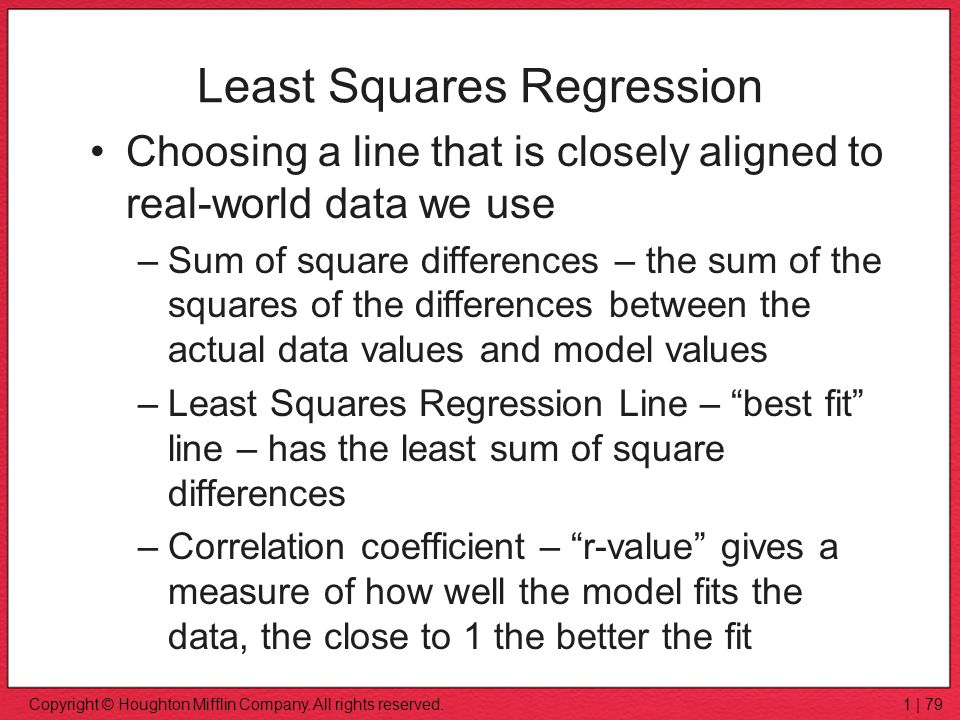 Least Squares Regression

• Choosing a line that is closely aligned to real-world data we use

– Sum of square differences – the sum of the squares of the differences between the actual data values and model values

– Least Squares Regression Line – “best fit” line – has the least sum of square differences

– Correlation coefficient – “r-value” gives a measure of how well the model fits the data, the close to 1 the better the fit

Copyright © Houghton Mifflin Company. All rights reserved.

1 | 79